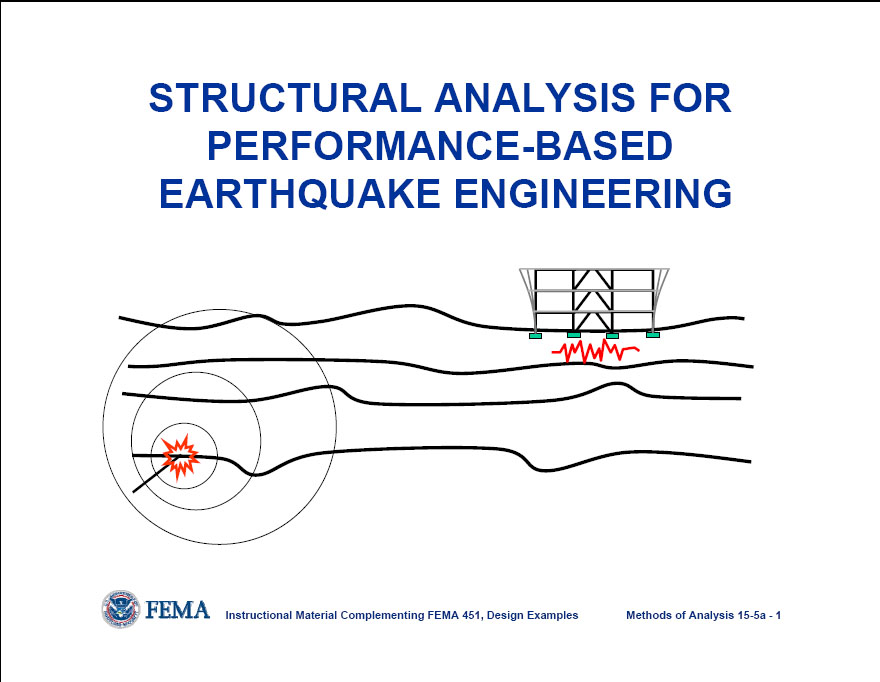 STRUCTURAL ANALYSIS FOR PERFORMANCE-BASED EARTHQUAKE ENGINEERING

FEMA Instructional Material Complementing FEMA 451, Design Examples Methods of Analysis 15-5a - 1